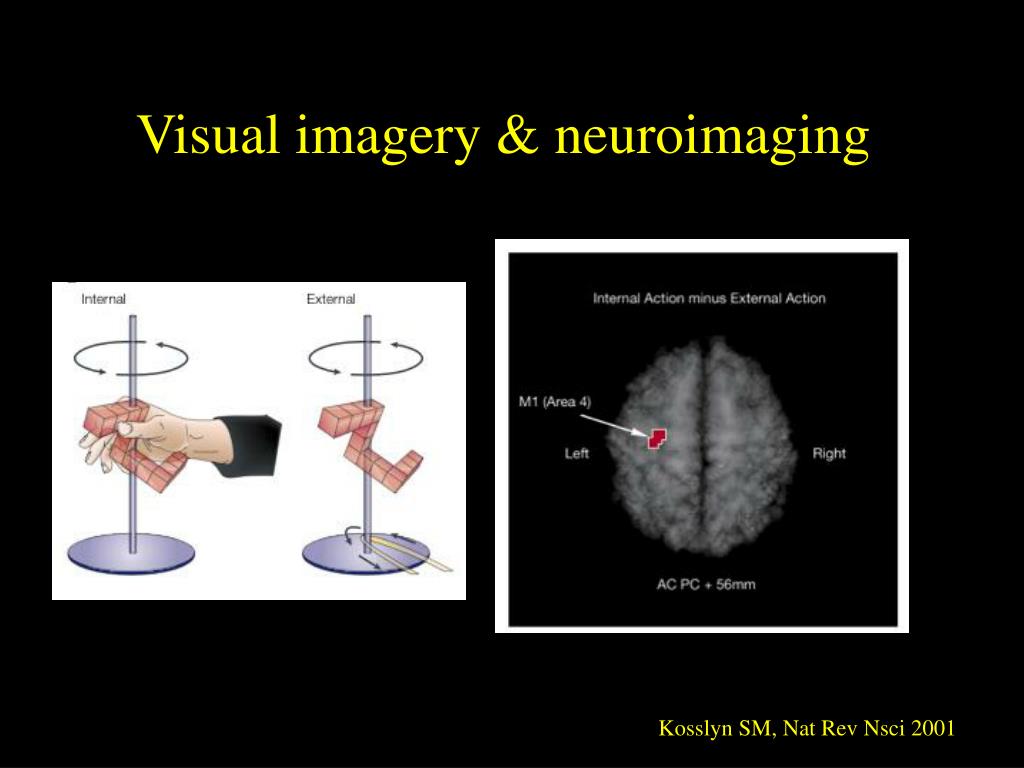 Visual imagery & neuroimaging

Internal

External

Internal Action minus External Action

M1 (Area 4)

Left

Right

AC PC + 56mm

Kosslyn SM, Nat Rev Nsci 2001